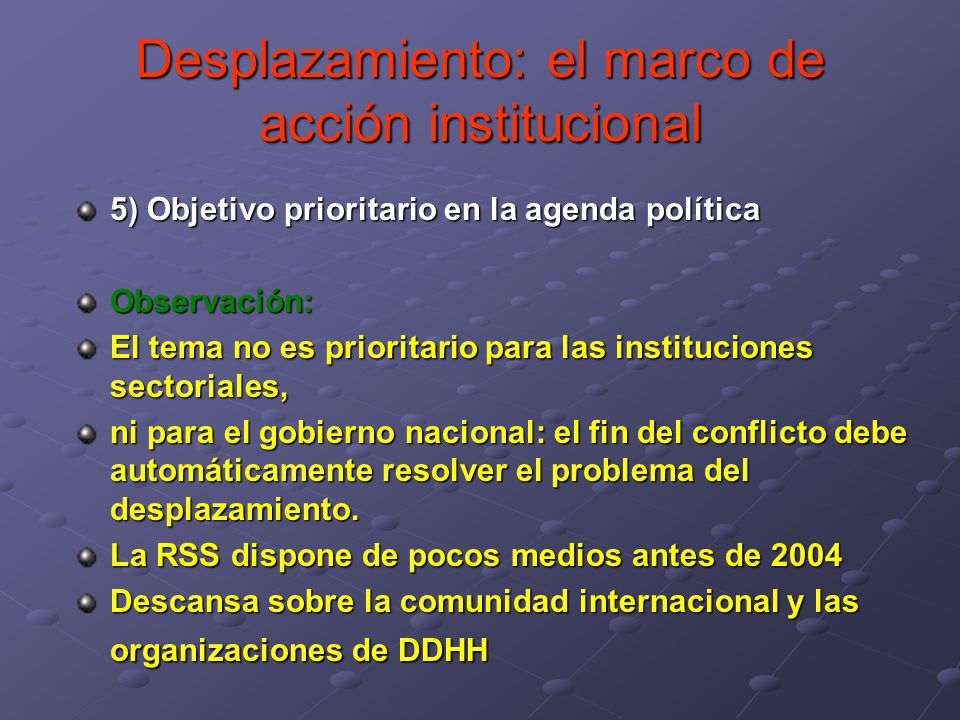 Desplazamiento: el marco de acción institucional

5) Objetivo prioritario en la agenda política

Observación:

El tema no es prioritario para las instituciones sectoriales,

ni para el gobierno nacional: el fin del conflicto debe automáticamente resolver el problema del desplazamiento.

La RSS dispone de pocos medios antes de 2004

Descansa sobre la comunidad internacional y las organizaciones de DDHH